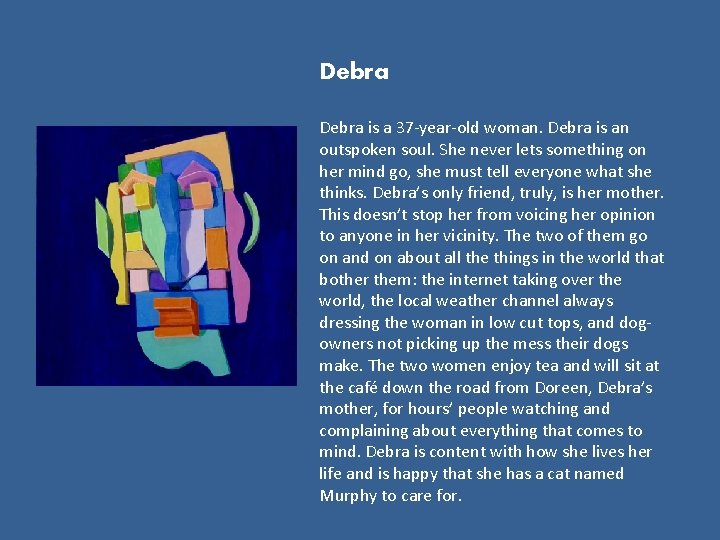 Debra

Debra is a 37-year-old woman. Debra is an outspoken soul. She never lets something on her mind go, she must tell everyone what she thinks. Debra's only friend, truly, is her mother. This doesn't stop her from voicing her opinion to anyone in her vicinity. The two of them go on and on about all the things in the world that bother them: the internet taking over the world, the local weather channel always dressing the woman in low cut tops, and dog-owners not picking up the mess their dogs make. The two women enjoy tea and will sit at the café down the road from Doreen, Debra's mother, for hours' people watching and complaining about everything that comes to mind. Debra is content with how she lives her life and is happy that she has a cat named Murphy to care for.